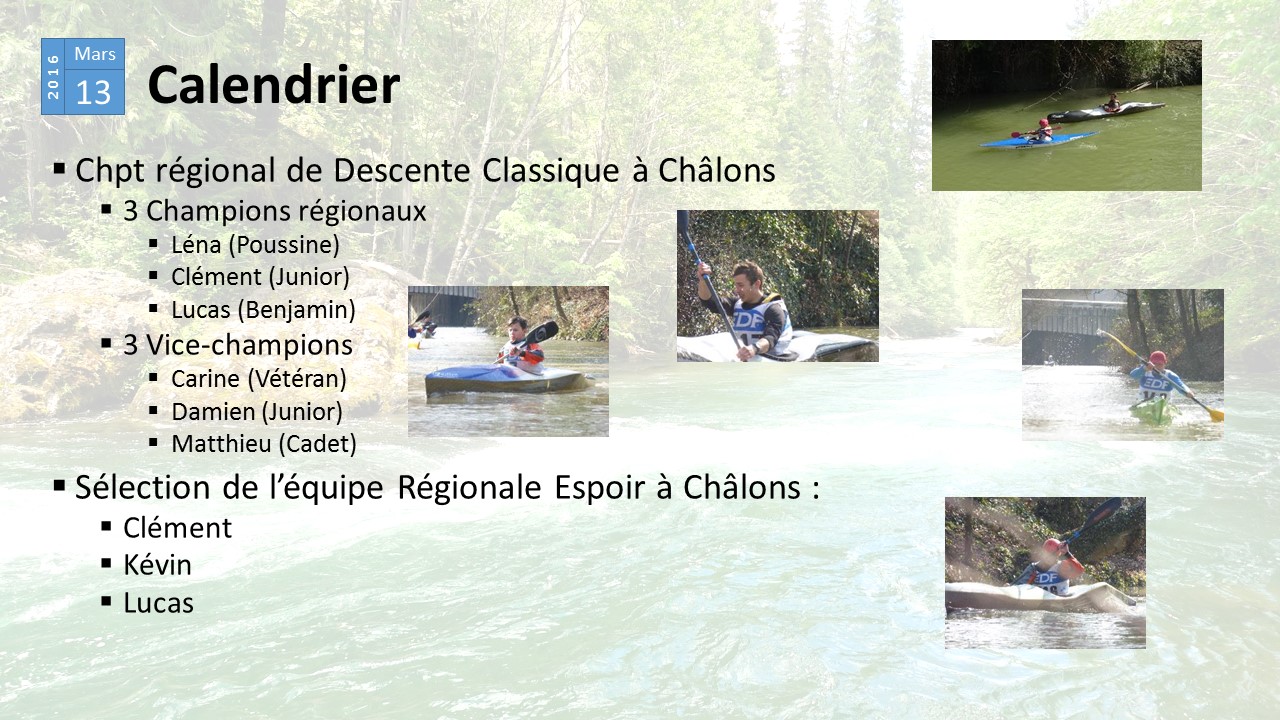 2016 Mars 13

Calendrier

▪ Chpt régional de Descente Classique à Châlons
▪ 3 Champions régionaux
▪ Léna (Poussine)
▪ Clément (Junior)
▪ Lucas (Benjamin)
▪ 3 Vice-champions
▪ Carine (Vétéran)
▪ Damien (Junior)
▪ Matthieu (Cadet)

▪ Sélection de l'équipe Régionale Espoir à Châlons :
▪ Clément
▪ Kévin
▪ Lucas

EDF

EDF

EDF